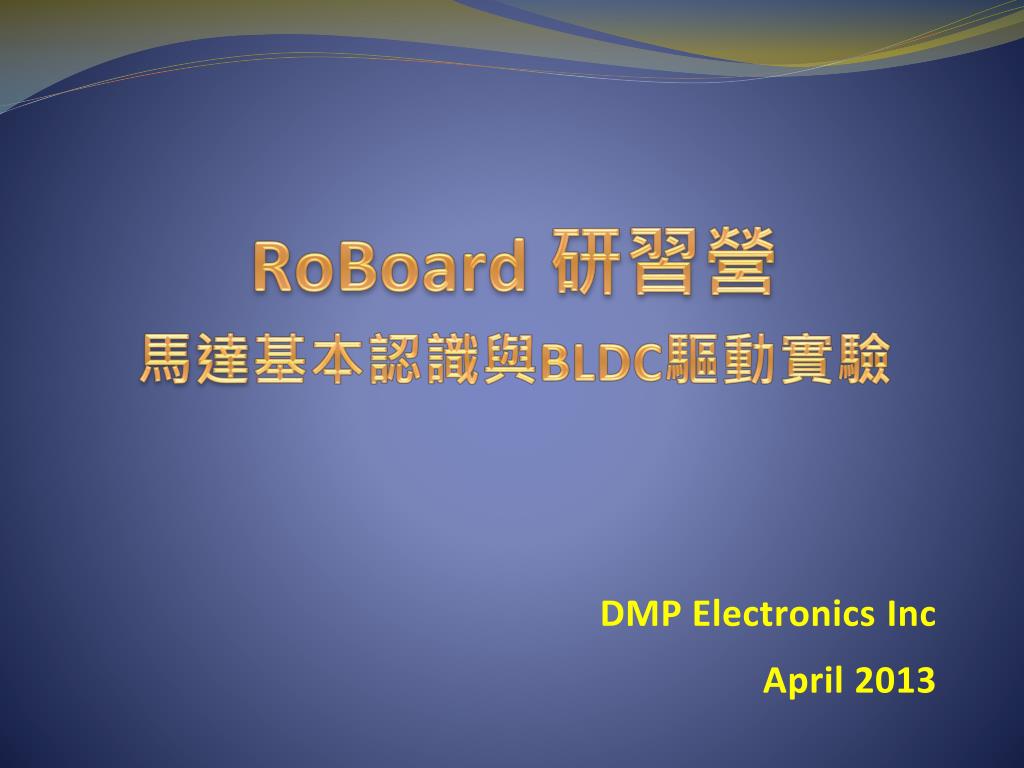 RoBoard 研習營
馬達基本認識與BLDC驅動實驗

DMP Electronics Inc
April 2013